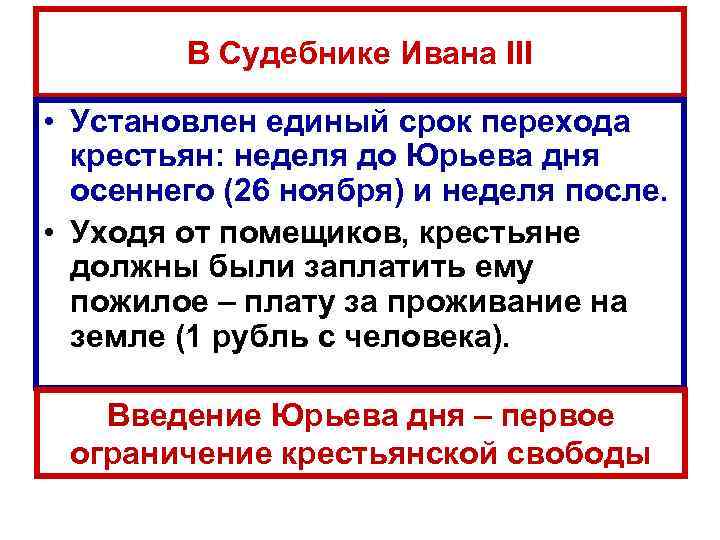 В Судебнике Ивана III

• Установлен единый срок перехода крестьян: неделя до Юрьева дня осеннего (26 ноября) и неделя после.
• Уходя от помещиков, крестьяне должны были заплатить ему пожилое – плату за проживание на земле (1 рубль с человека).

Введение Юрьева дня – первое ограничение крестьянской свободы